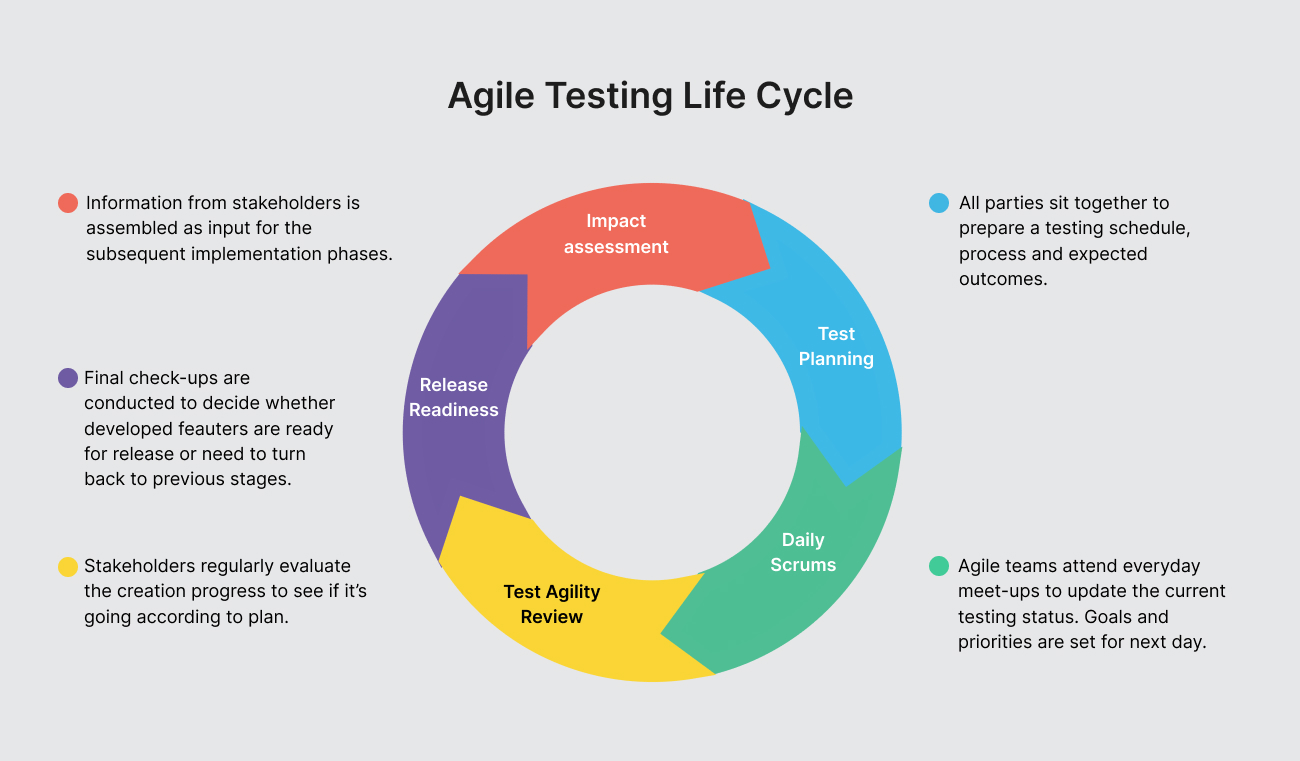 Agile Testing Life Cycle

Information from stakeholders is assembled as input for the subsequent implementation phases.

Final check-ups are conducted to decide whether developed feauters are ready for release or need to turn back to previous stages.

Stakeholders regularly evaluate the creation progress to see if it's going according to plan.

Impact assessment

Test Planning

Daily Scrums

Test Agility Review

Release Readiness

All parties sit together to prepare a testing schedule, process and expected outcomes.

Agile teams attend everyday meet-ups to update the current testing status. Goals and priorities are set for next day.